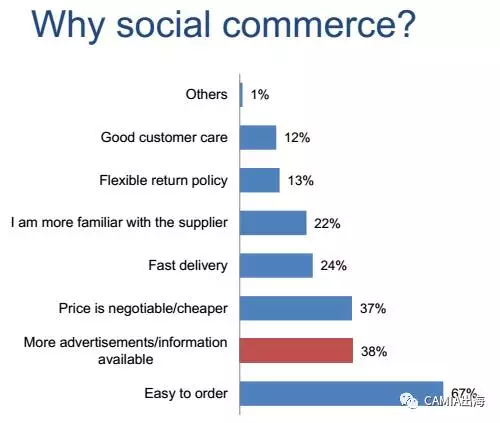 Why social commerce?

Others 1%

Good customer care 12%

Flexible return policy 13%

I am more familiar with the supplier 22%

Fast delivery 24%

Price is negotiable/cheaper 37%

More advertisements/information available 38%

Easy to order 67%

CAMIA出海